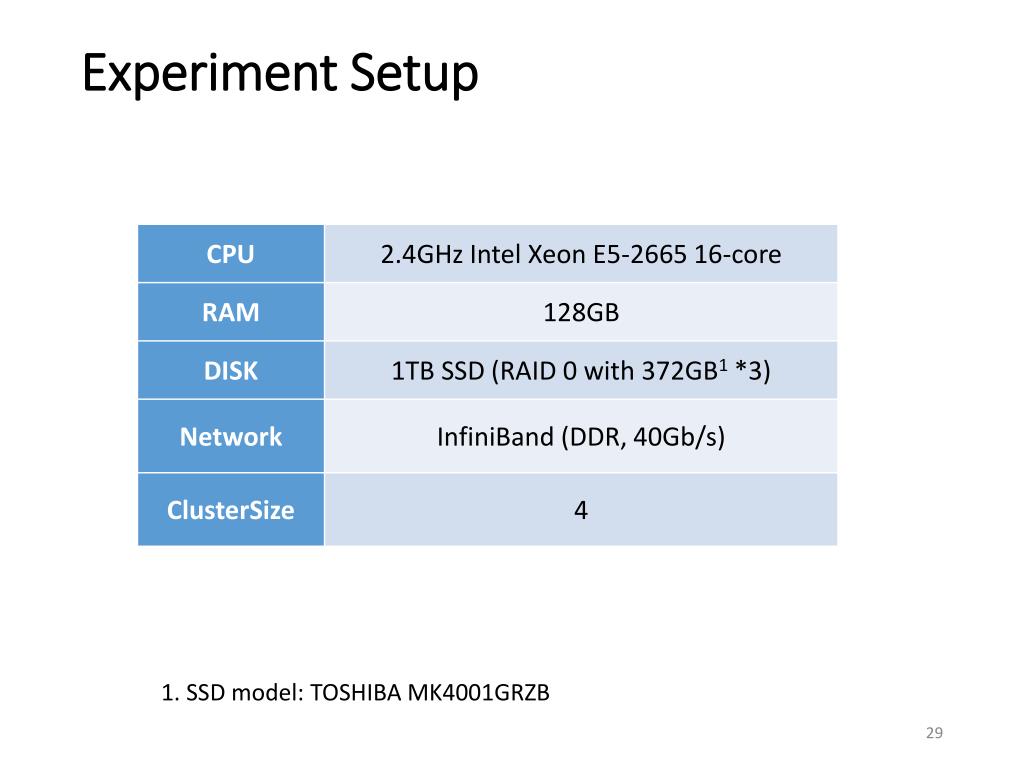 Experiment Setup

| CPU | 2.4GHz Intel Xeon E5-2665 16-core |
|---|---|
| RAM | 128GB |
| DISK | 1TB SSD (RAID 0 with 372GB$^1$ *3) |
| Network | InfiniBand (DDR, 40Gb/s) |
| ClusterSize | 4 |

1. SSD model: TOSHIBA MK4001GRZB

29